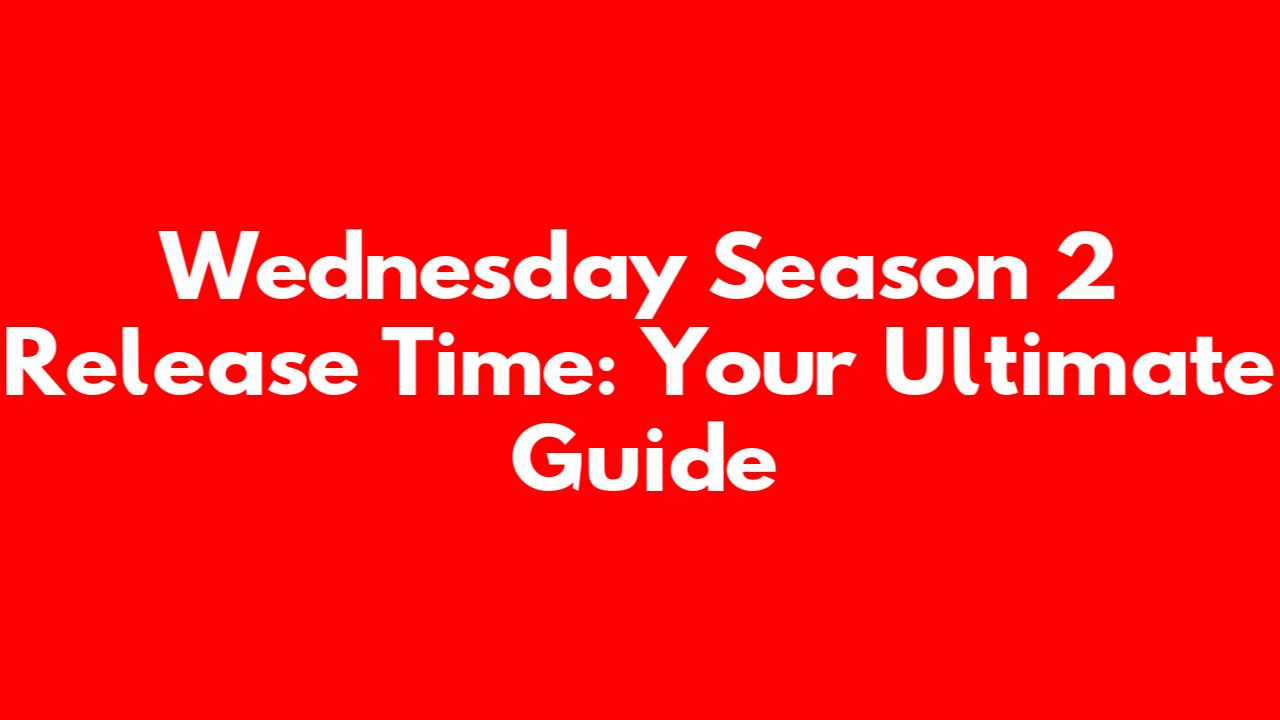 Wednesday Season 2 Release Time: Your Ultimate Guide